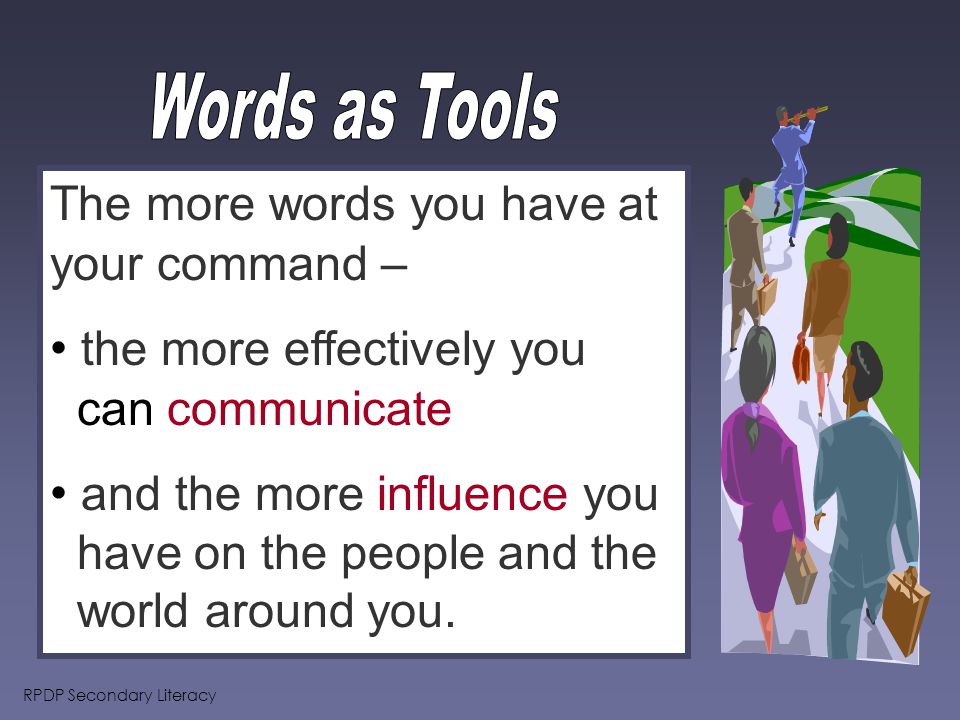 Words as Tools

The more words you have at your command –

• the more effectively you can communicate

• and the more influence you have on the people and the world around you.

RPDP Secondary Literacy